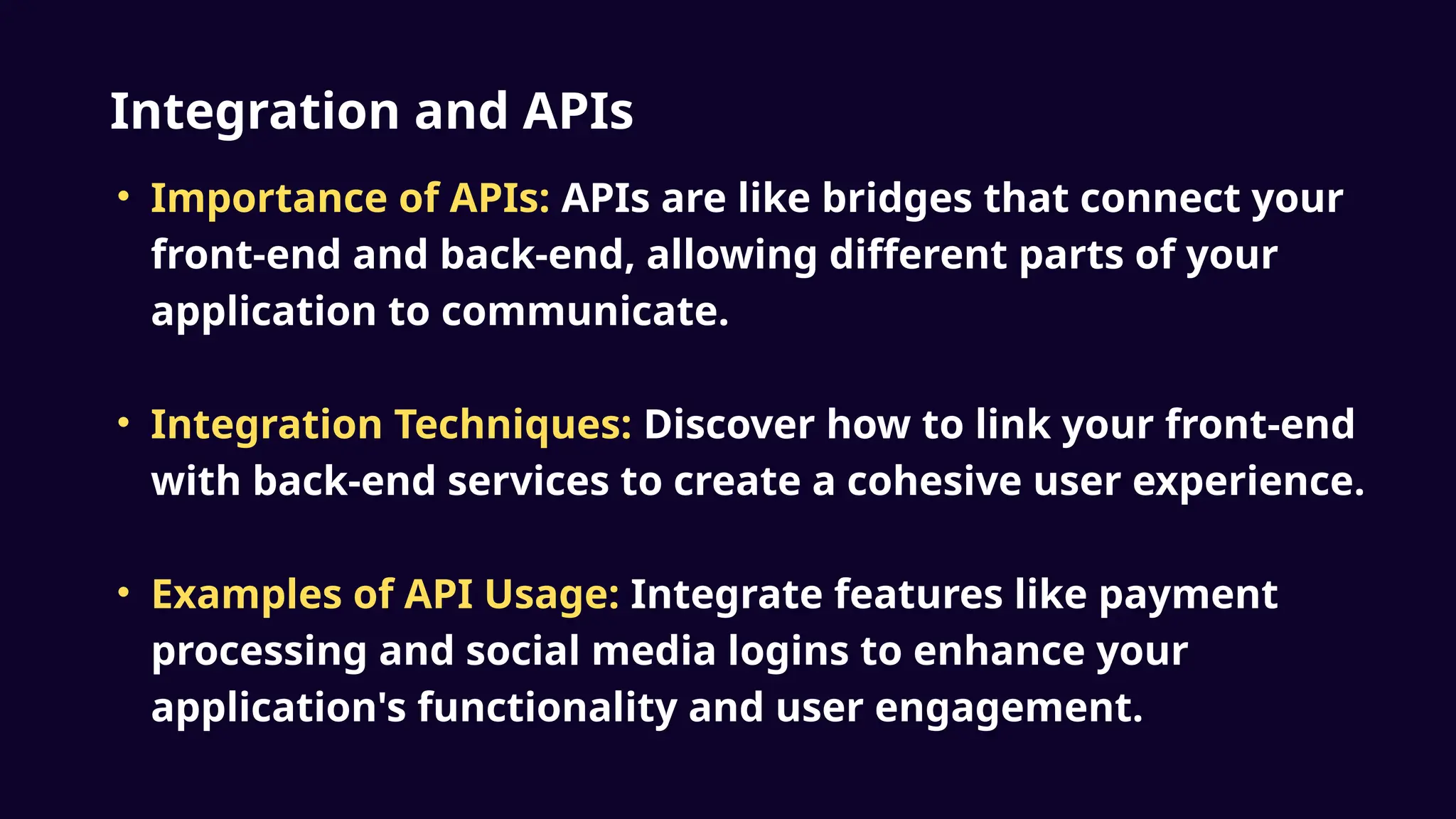 Integration and APIs

• Importance of APIs: APIs are like bridges that connect your front-end and back-end, allowing different parts of your application to communicate.

• Integration Techniques: Discover how to link your front-end with back-end services to create a cohesive user experience.

• Examples of API Usage: Integrate features like payment processing and social media logins to enhance your application's functionality and user engagement.